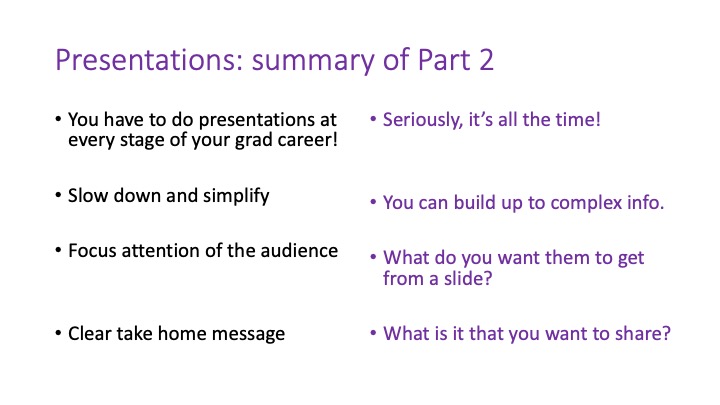 Presentations: summary of Part 2

• You have to do presentations at every stage of your grad career!

• Slow down and simplify

• Focus attention of the audience

• Clear take home message

• Seriously, it's all the time!

• You can build up to complex info.

• What do you want them to get from a slide?

• What is it that you want to share?